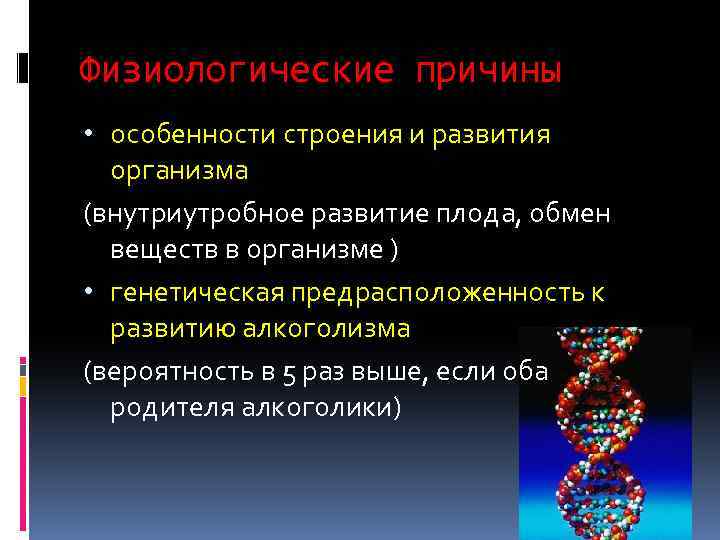 Физиологические причины

• особенности строения и развития организма

(внутриутробное развитие плода, обмен веществ в организме )

• генетическая предрасположенность к развитию алкоголизма

(вероятность в 5 раз выше, если оба родителя алкоголики)